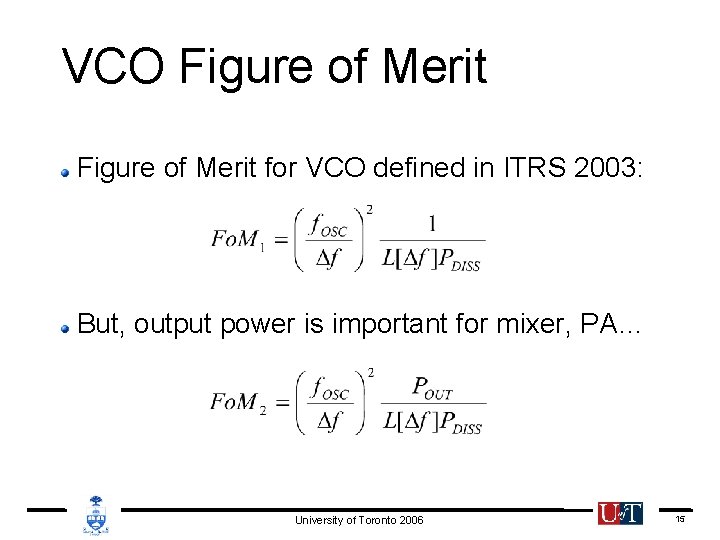 VCO Figure of Merit

• Figure of Merit for VCO defined in ITRS 2003:

$FoM_1 = \left(\frac{f_{OSC}}{\Delta f}\right)^2 \frac{1}{L[\Delta f]P_{DISS}}$

• But, output power is important for mixer, PA…

$FoM_2 = \left(\frac{f_{OSC}}{\Delta f}\right)^2 \frac{P_{OUT}}{L[\Delta f]P_{DISS}}$

University of Toronto 2006

U of T

15